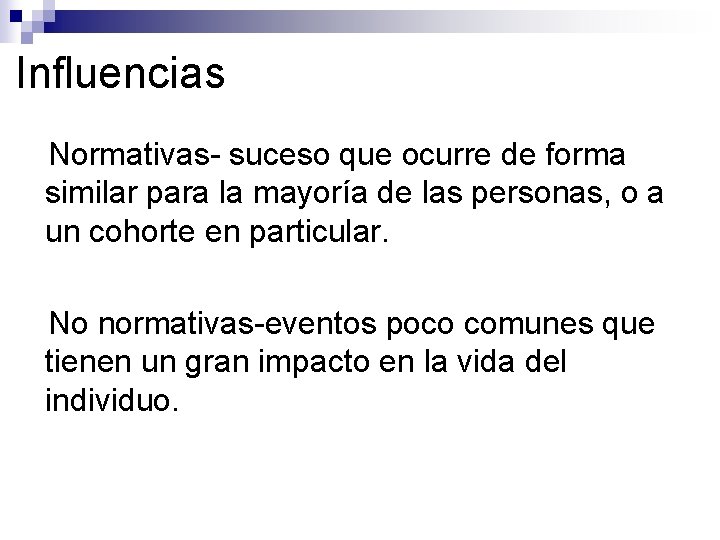 Influencias

Normativas- suceso que ocurre de forma similar para la mayoría de las personas, o a un cohorte en particular.

No normativas-eventos poco comunes que tienen un gran impacto en la vida del individuo.